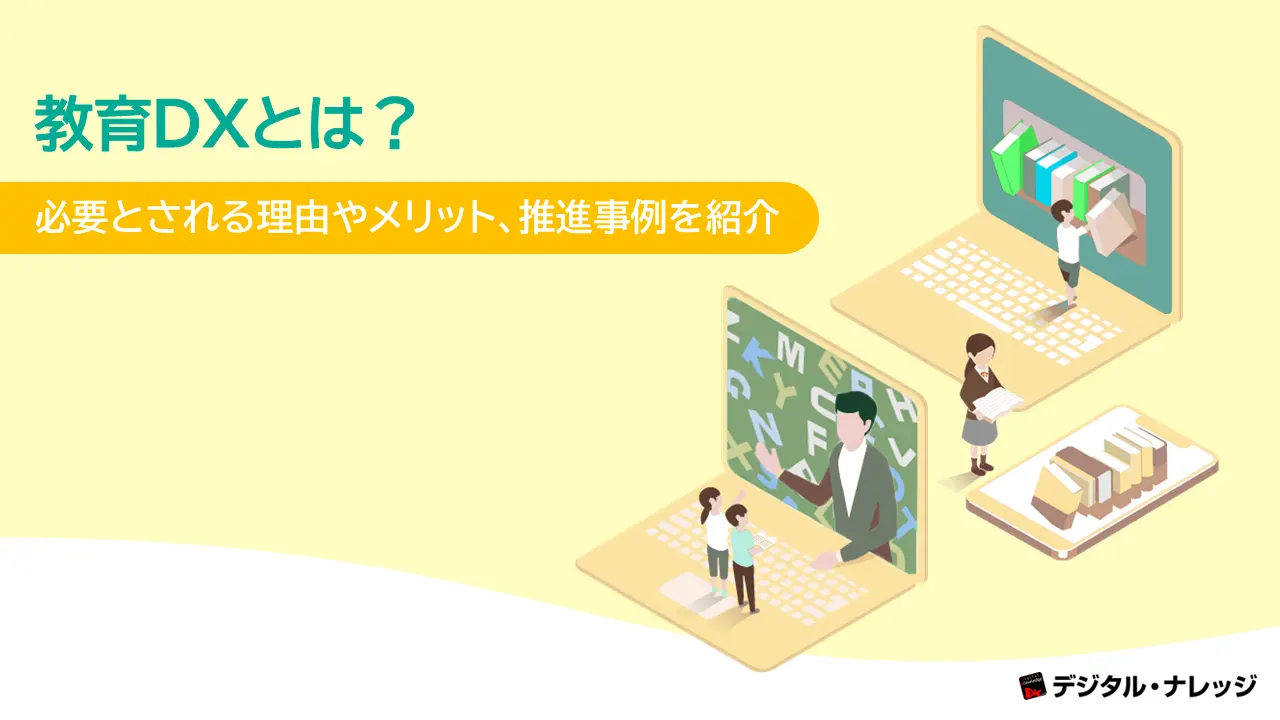 教育DXとは？

必要とされる理由やメリット、推進事例を紹介

デジタル・ナレッジ